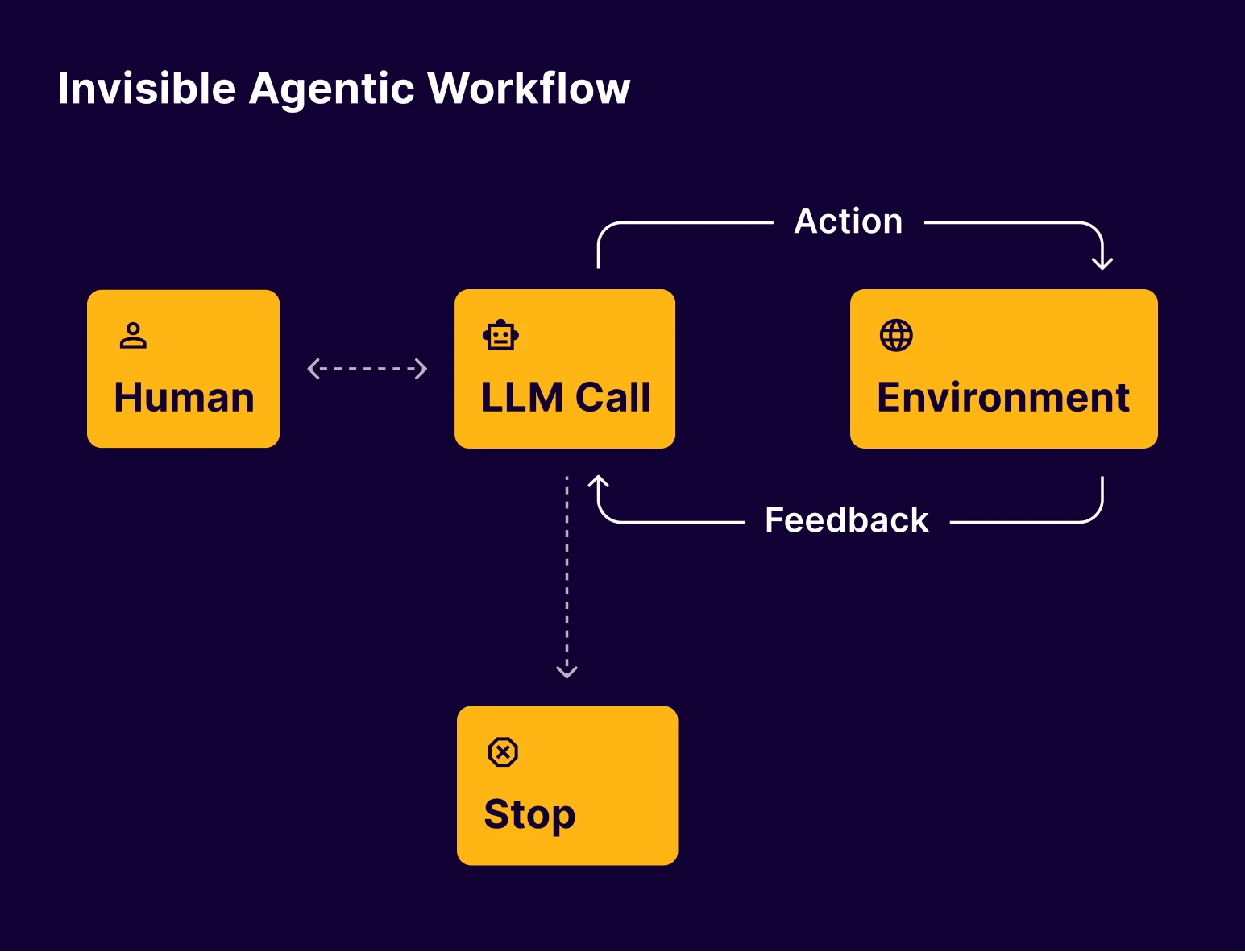 Invisible Agentic Workflow

Action

Human

LLM Call

Environment

Feedback

Stop